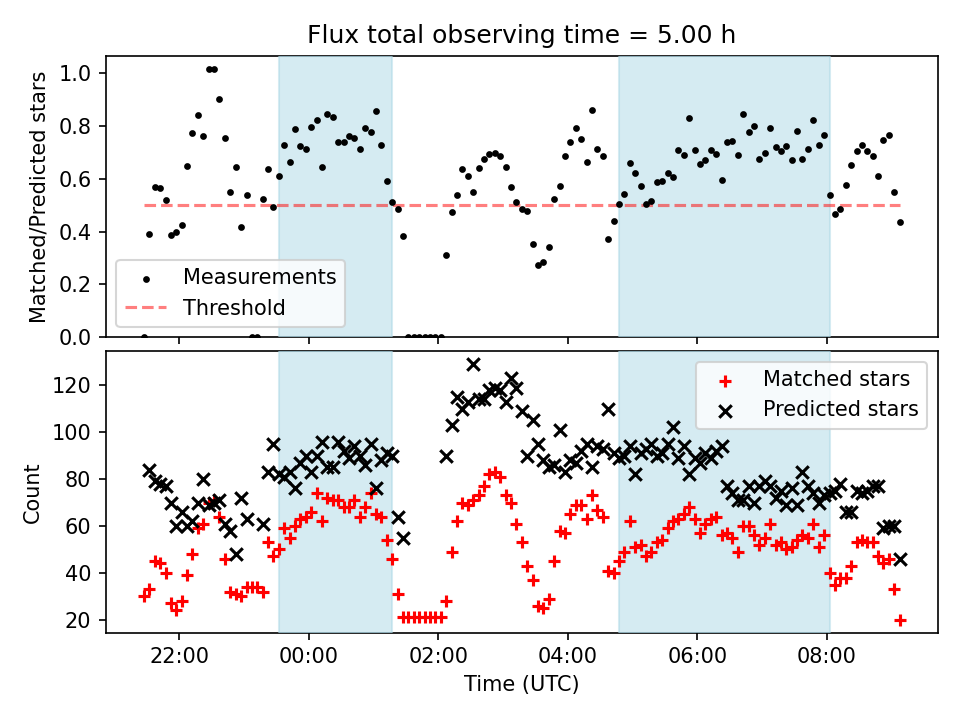 Flux total observing time = 5.00 h

Matched/Predicted stars

1.0
0.8
0.6
0.4
0.2
0.0

Measurements
Threshold

Count

120
100
80
60
40
20

Matched stars
Predicted stars

22:00
00:00
02:00
04:00
06:00
08:00

Time (UTC)